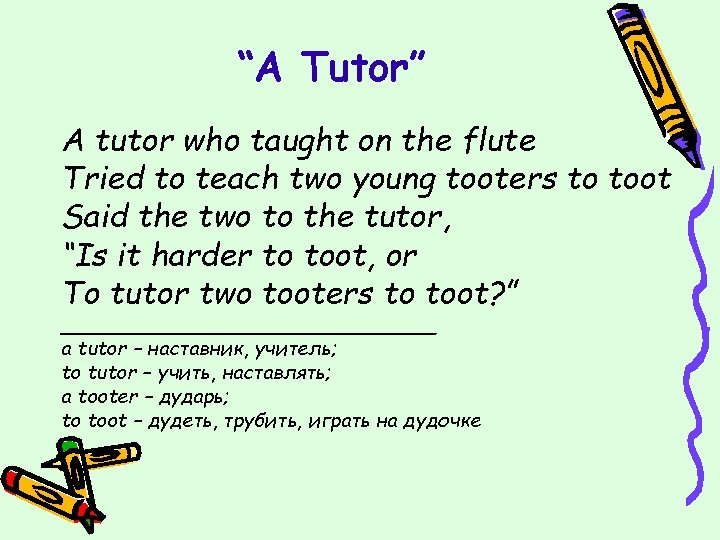 “A Tutor”

A tutor who taught on the flute
Tried to teach two young tooters to toot
Said the two to the tutor,
“Is it harder to toot, or
To tutor two tooters to toot?”

a tutor – наставник, учитель;
to tutor – учить, наставлять;
a tooter – дударь;
to toot – дудеть, трубить, играть на дудочке